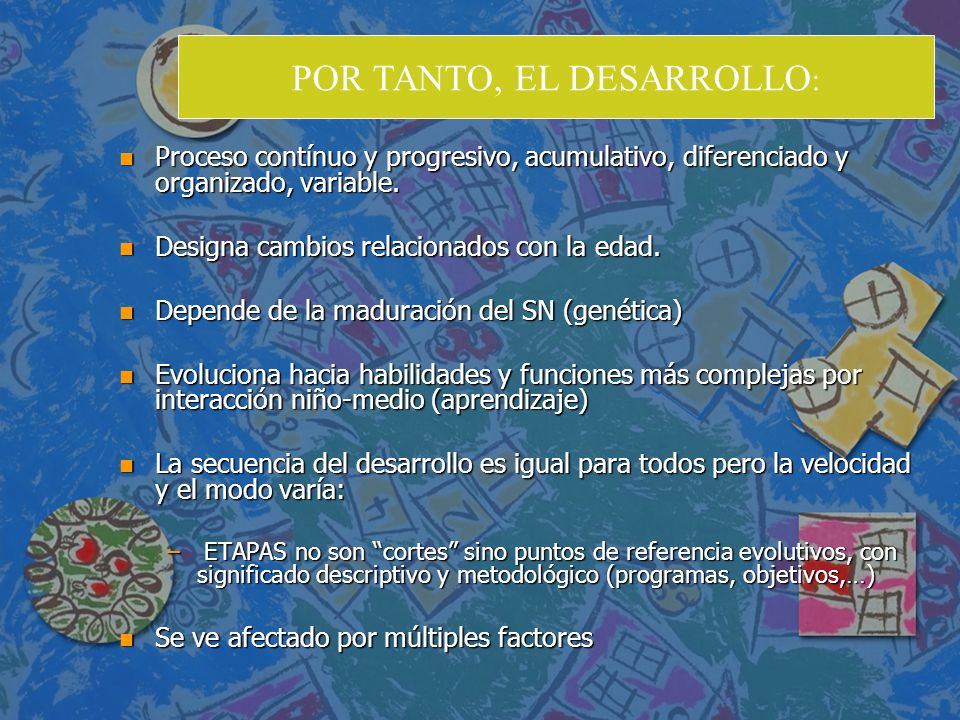 POR TANTO, EL DESARROLLO:

Proceso contínuo y progresivo, acumulativo, diferenciado y organizado, variable.

Designa cambios relacionados con la edad.

Depende de la maduración del SN (genética)

Evoluciona hacia habilidades y funciones más complejas por interacción niño-medio (aprendizaje)

La secuencia del desarrollo es igual para todos pero la velocidad y el modo varía:

– ETAPAS no son “cortes” sino puntos de referencia evolutivos, con significado descriptivo y metodológico (programas, objetivos,…)

Se ve afectado por múltiples factores